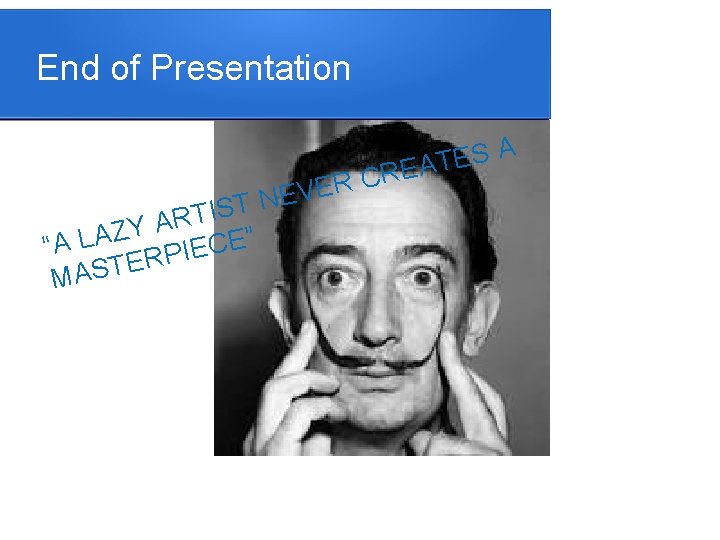 End of Presentation

“A LAZY ARTIST NEVER CREATES A MASTERPIECE”